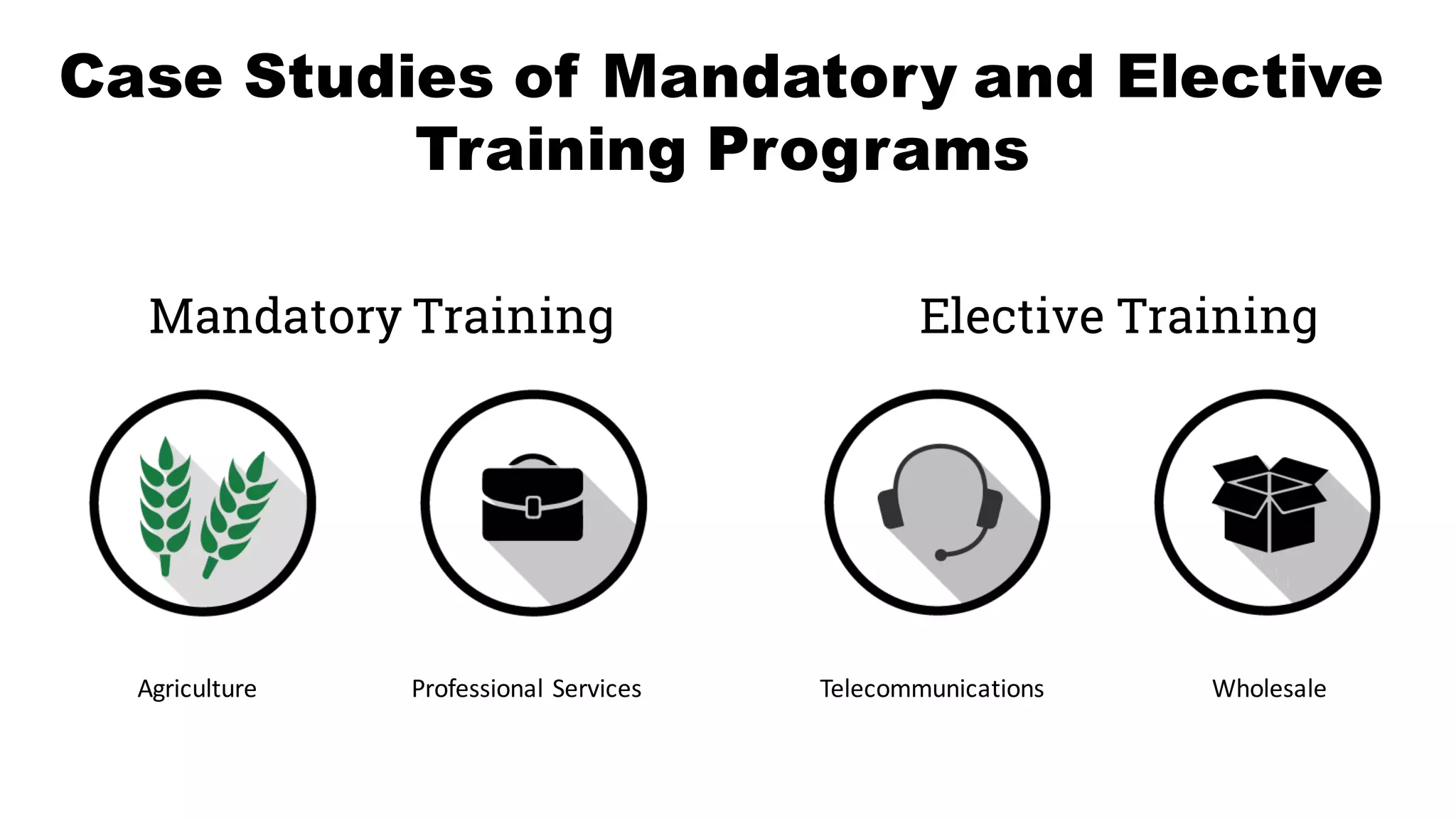 Case Studies of Mandatory and Elective Training Programs

Mandatory Training

Agriculture

Professional Services

Elective Training

Telecommunications

Wholesale